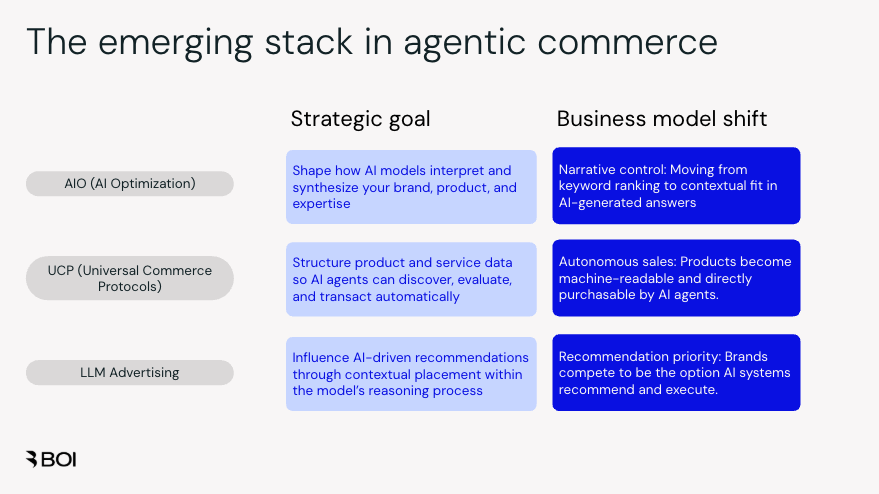 The emerging stack in agentic commerce

| | Strategic goal | Business model shift |
|---|---|---|
| AIO (AI Optimization) | Shape how AI models interpret and synthesize your brand, product, and expertise | Narrative control: Moving from keyword ranking to contextual fit in AI-generated answers |
| UCP (Universal Commerce Protocols) | Structure product and service data so AI agents can discover, evaluate, and transact automatically | Autonomous sales: Products become machine-readable and directly purchasable by AI agents. |
| LLM Advertising | Influence AI-driven recommendations through contextual placement within the model's reasoning process | Recommendation priority: Brands compete to be the option AI systems recommend and execute. |

BOI